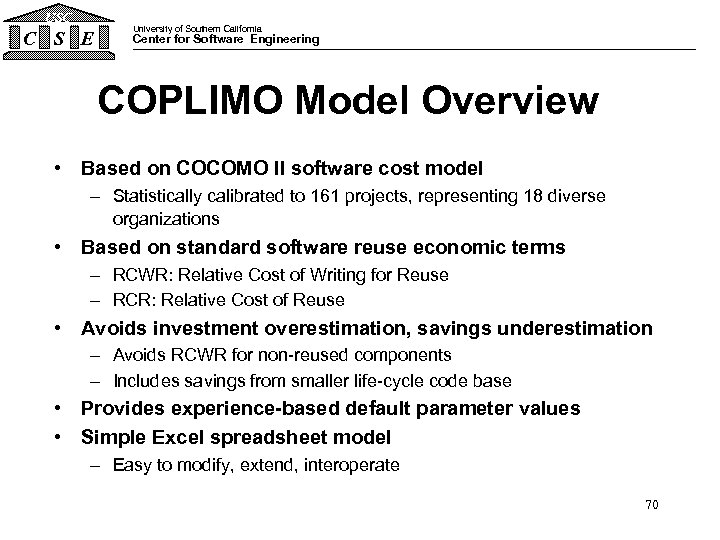 USC
C S E

University of Southern California
Center for Software Engineering

COPLIMO Model Overview

• Based on COCOMO II software cost model
– Statistically calibrated to 161 projects, representing 18 diverse organizations
• Based on standard software reuse economic terms
– RCWR: Relative Cost of Writing for Reuse
– RCR: Relative Cost of Reuse
• Avoids investment overestimation, savings underestimation
– Avoids RCWR for non-reused components
– Includes savings from smaller life-cycle code base
• Provides experience-based default parameter values
• Simple Excel spreadsheet model
– Easy to modify, extend, interoperate

70